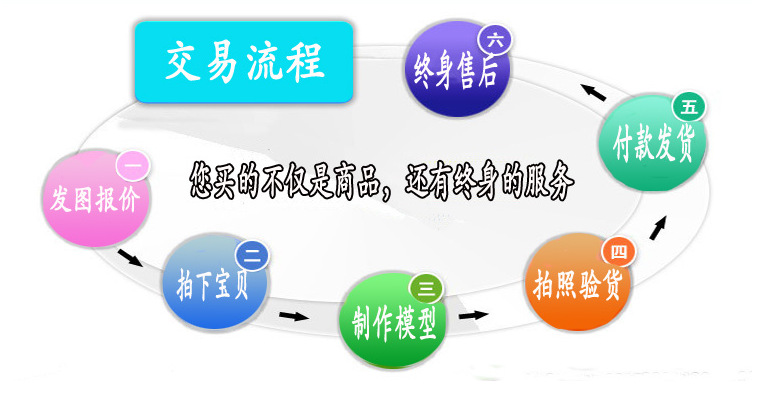 交易流程

您买的不仅是商品，还有终身的服务

一
发图报价

二
拍下宝贝

三
制作模型

四
拍照验货

五
付款发货

六
终身售后